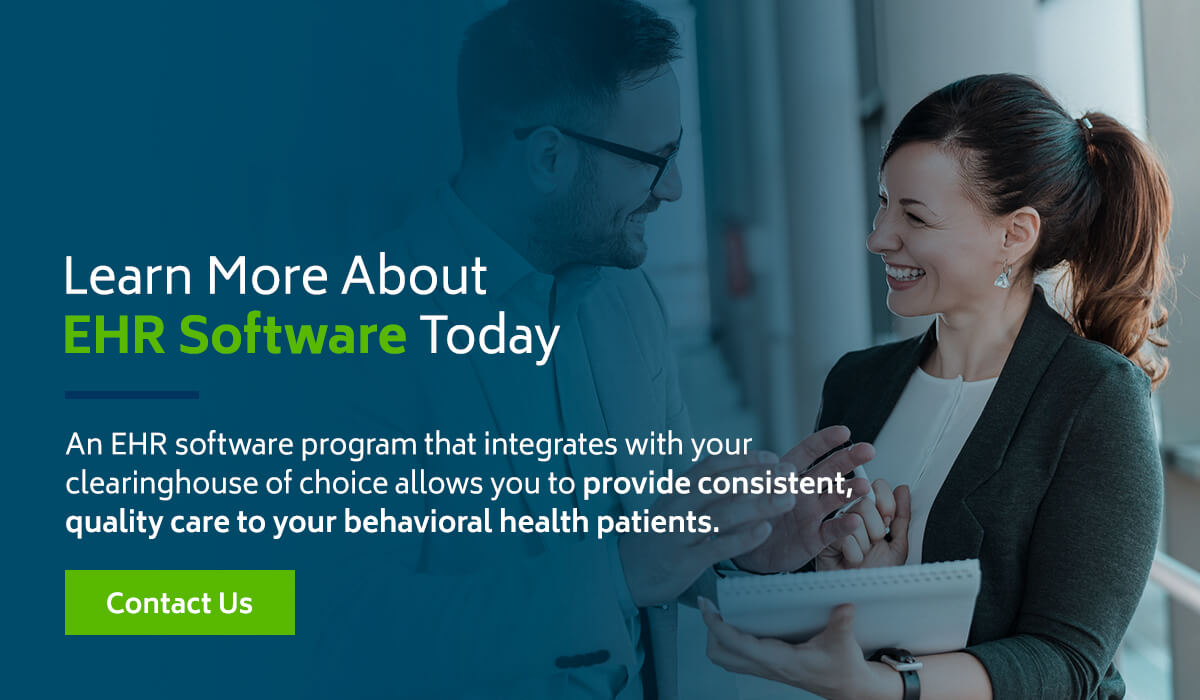 Learn More About
EHR Software Today

An EHR software program that integrates with your clearinghouse of choice allows you to provide consistent, quality care to your behavioral health patients.

Contact Us